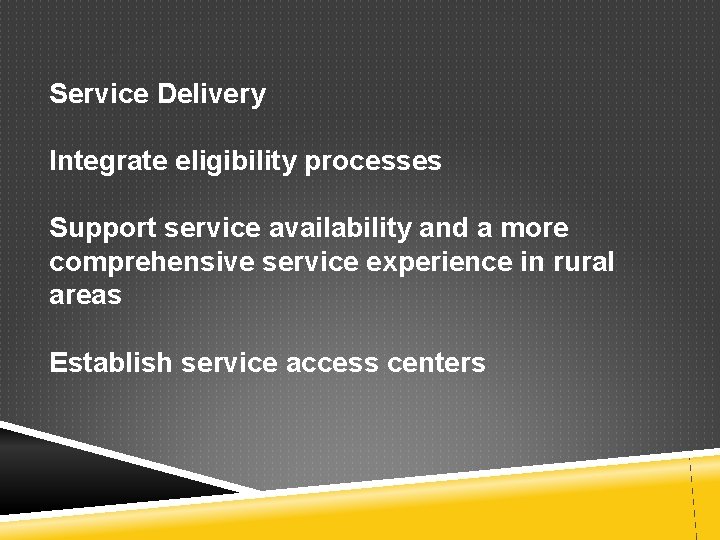 Service Delivery

Integrate eligibility processes

Support service availability and a more comprehensive service experience in rural areas

Establish service access centers